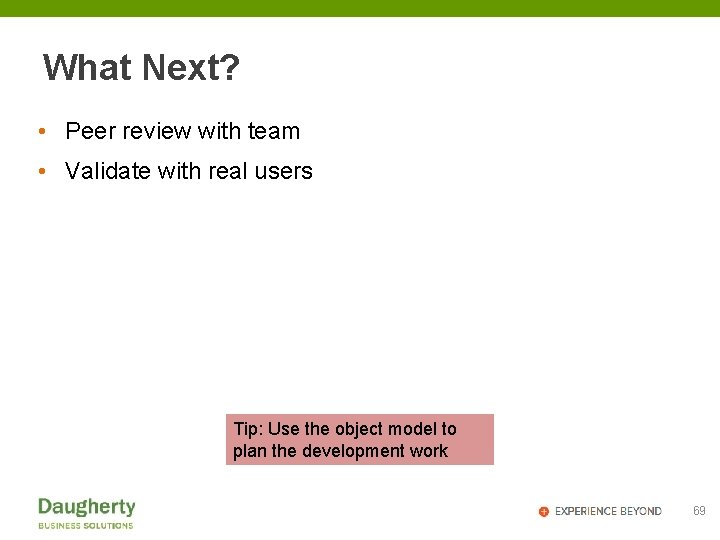 What Next?

• Peer review with team
• Validate with real users

Tip: Use the object model to plan the development work

Daugherty
BUSINESS SOLUTIONS

EXPERIENCE BEYOND 69